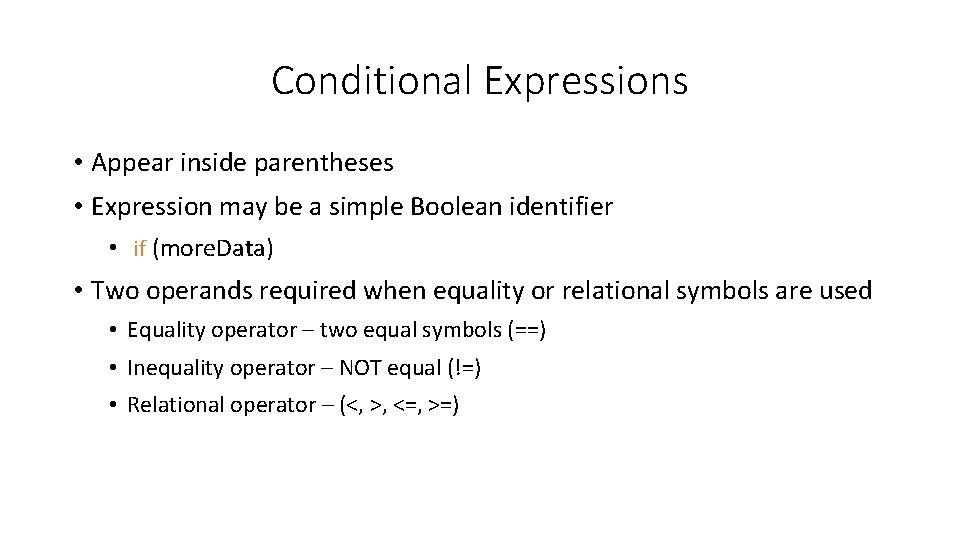 Conditional Expressions

• Appear inside parentheses
• Expression may be a simple Boolean identifier
  • if (moreData)
• Two operands required when equality or relational symbols are used
  • Equality operator – two equal symbols (==)
  • Inequality operator – NOT equal (!=)
  • Relational operator – (<, >, <=, >=)